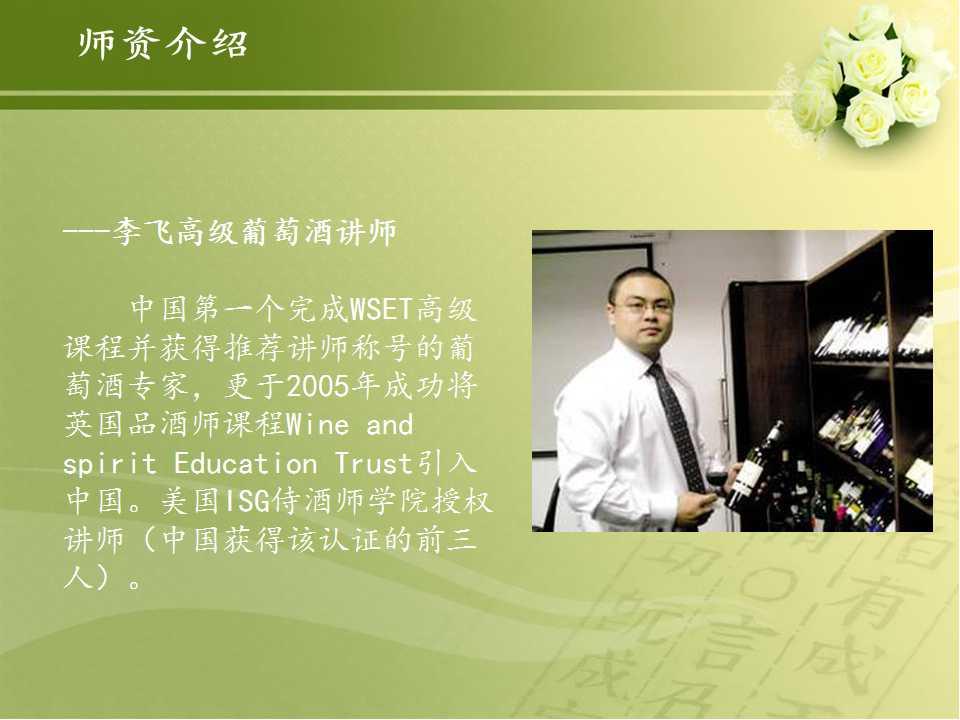 师资介绍

——李飞高级葡萄酒讲师

中国第一个完成WSET高级课程并获得推荐讲师称号的葡萄酒专家，更于2005年成功将英国品酒师课程Wine and spirit Education Trust引入中国。美国ISG侍酒师学院授权讲师（中国获得该认证的前三人）。